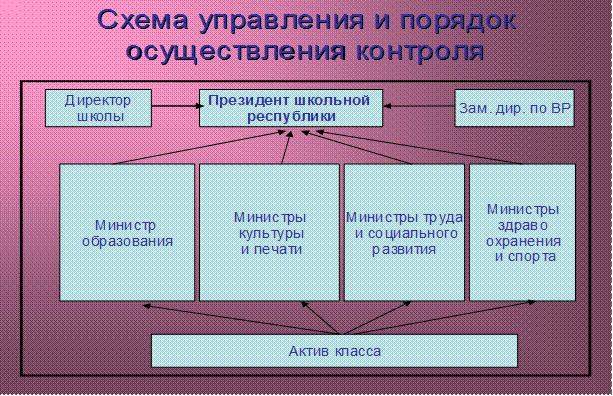 Схема управления и порядок осуществления контроля

Директор школы

Президент школьной республики

Зам. дир. по ВР

Министр образования

Министры культуры и печати

Министры труда и социального развития

Министры здраво охранения и спорта

Актив класса